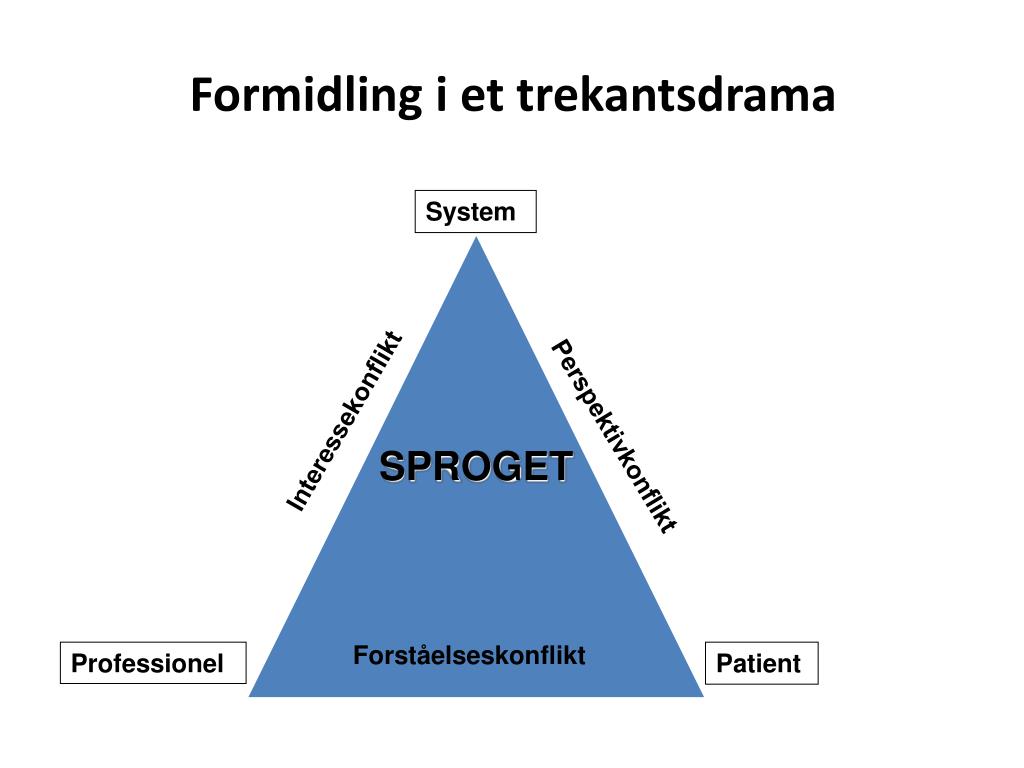 Formidling i et trekantsdrama

System

Interessekonflikt

Perspektivkonflikt

SPROGET

Forståelseskonflikt

Professionel

Patient